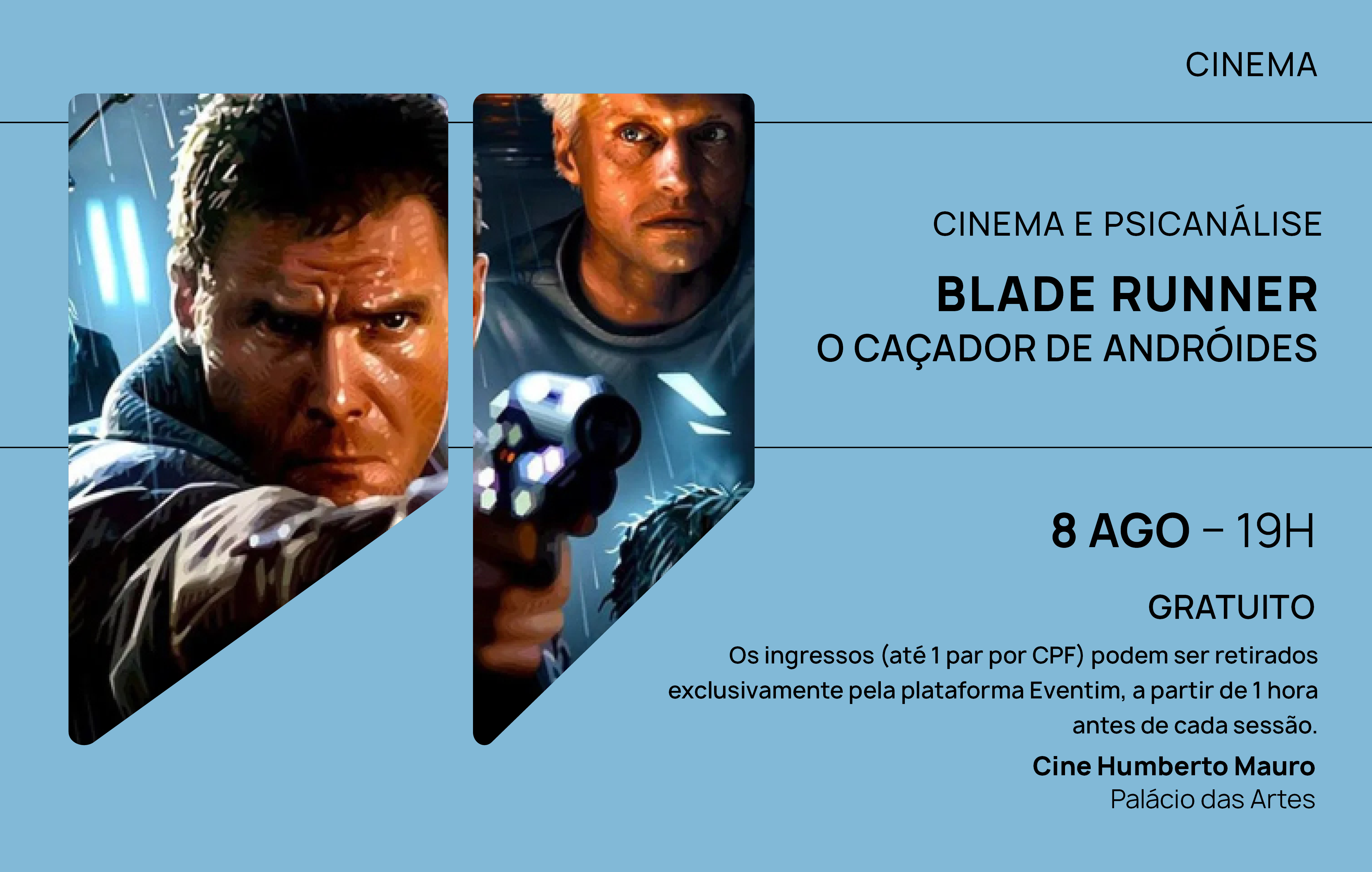 CINEMA

CINEMA E PSICANÁLISE

BLADE RUNNER
O CAÇADOR DE ANDRÓIDES

8 AGO – 19H

GRATUITO

Os ingressos (até 1 par por CPF) podem ser retirados exclusivamente pela plataforma Eventim, a partir de 1 hora antes de cada sessão.

Cine Humberto Mauro
Palácio das Artes